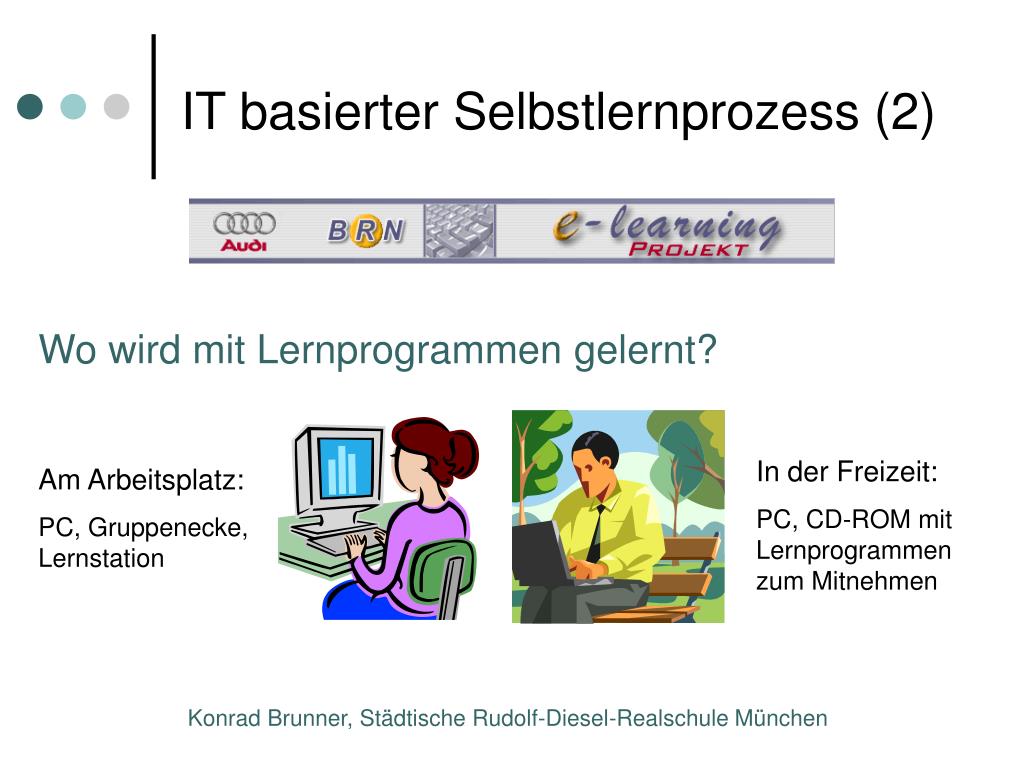 IT basierter Selbstlernprozess (2)

Audi BRN e-learning PROJEKT

Wo wird mit Lernprogrammen gelernt?

Am Arbeitsplatz:

PC, Gruppenecke, Lernstation

In der Freizeit:

PC, CD-ROM mit Lernprogrammen zum Mitnehmen

Konrad Brunner, Städtische Rudolf-Diesel-Realschule München